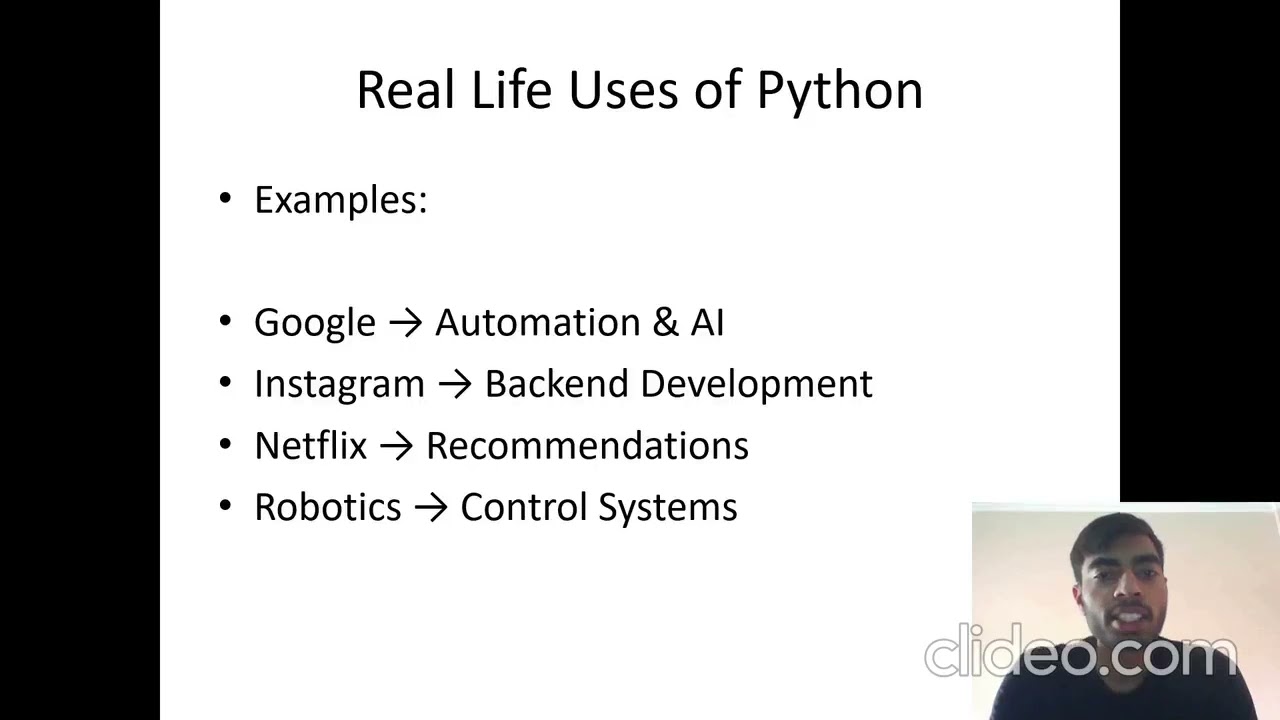 Real Life Uses of Python

• Examples:

• Google → Automation & AI
• Instagram → Backend Development
• Netflix → Recommendations
• Robotics → Control Systems

clideo.com